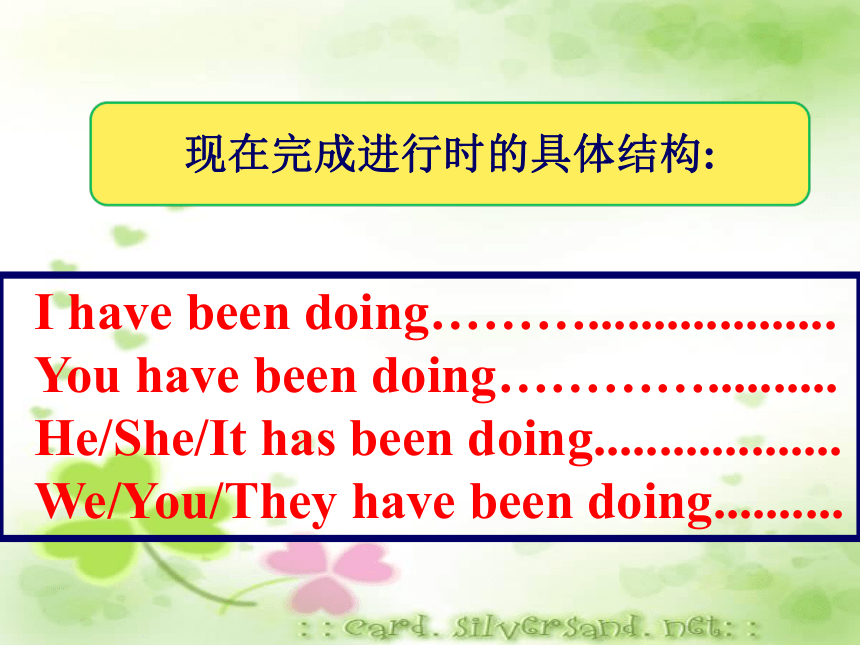 现在完成进行时的具体结构:

I have been doing……….......................
You have been doing……………..........
He/She/It has been doing...................
We/You/They have been doing..........

: : card. silversand. net: :